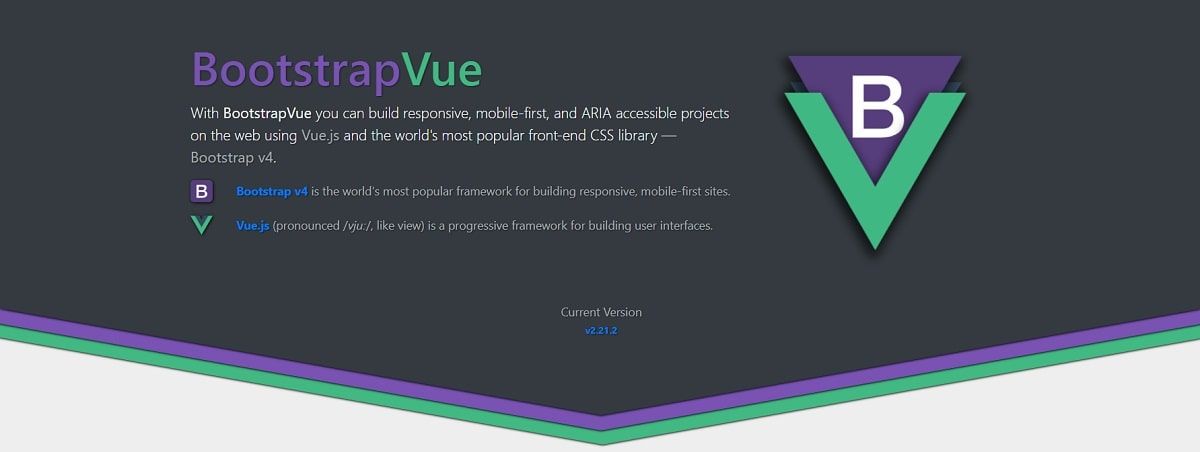 BootstrapVue

With BootstrapVue you can build responsive, mobile-first, and ARIA accessible projects on the web using Vue.js and the world's most popular front-end CSS library — Bootstrap v4.

B

Bootstrap v4 is the world's most popular framework for building responsive, mobile-first sites.

Vue.js (pronounced /vjuː/, like view) is a progressive framework for building user interfaces.

B

Current Version

v2.21.2